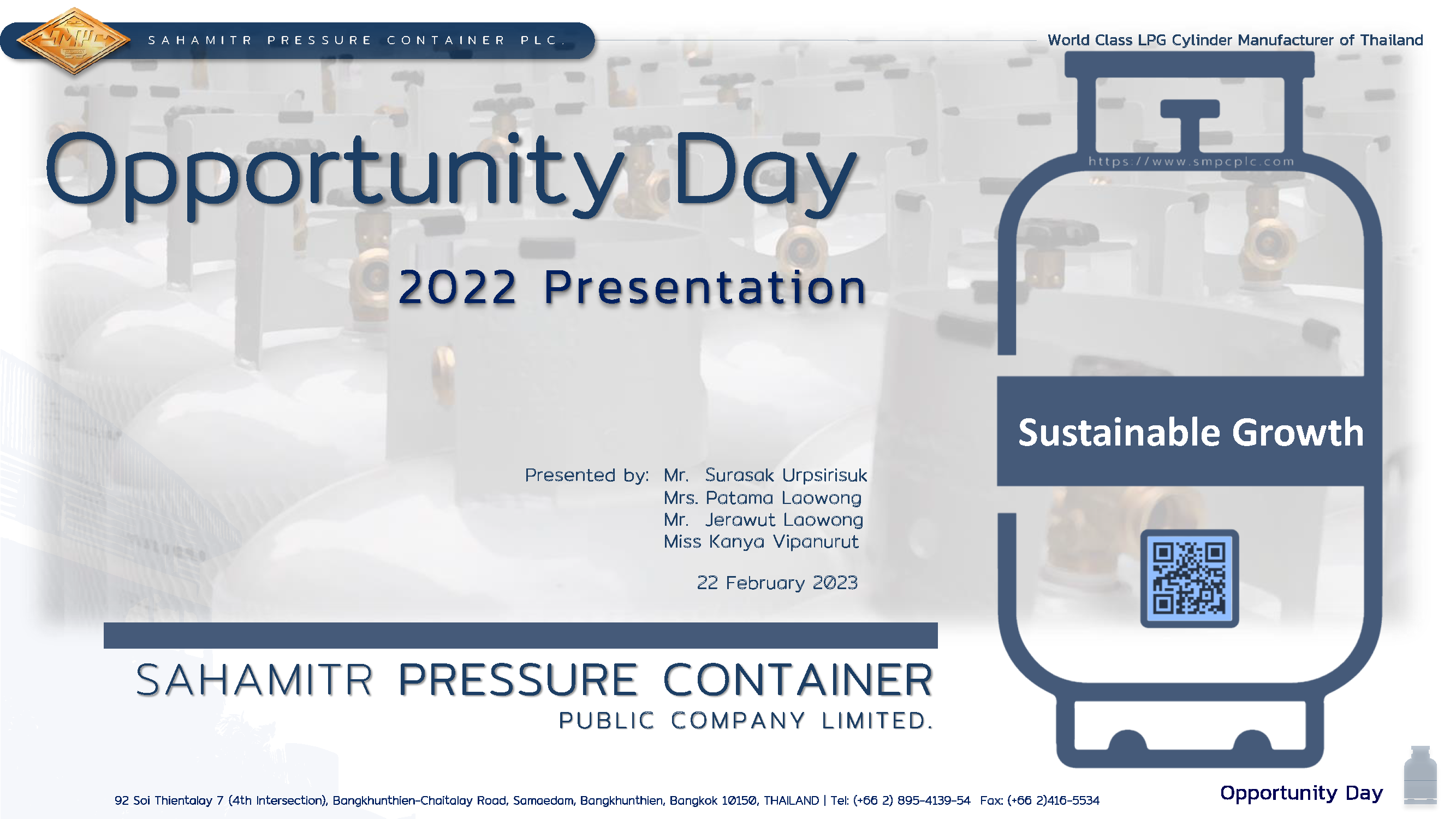 SMPC

SAHAMITR PRESSURE CONTAINER PLC.

World Class LPG Cylinder Manufacturer of Thailand

Opportunity Day

2022 Presentation

https://www.smpcplc.com

Sustainable Growth

Presented by: Mr. Surasak Urpsirisuk
Mrs. Patama Laowong
Mr. Jerawut Laowong
Miss Kanya Vipanurut

22 February 2023

SAHAMITR PRESSURE CONTAINER
PUBLIC COMPANY LIMITED.

92 Soi Thientalay 7 (4th Intersection), Bangkhunthien-Chaitalay Road, Samaedam, Bangkhunthien, Bangkok 10150, THAILAND | Tel: (+66 2) 895-4139-54 Fax: (+66 2)416-5534

Opportunity Day